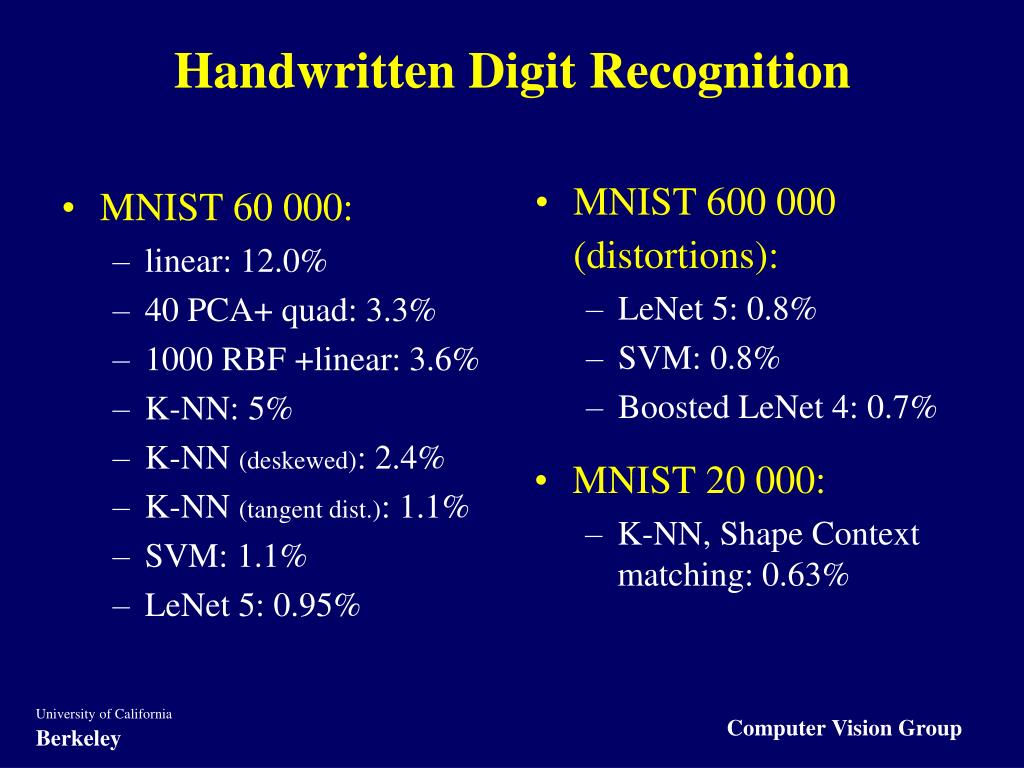 Handwritten Digit Recognition

• MNIST 60 000:
– linear: 12.0%
– 40 PCA+ quad: 3.3%
– 1000 RBF +linear: 3.6%
– K-NN: 5%
– K-NN (deskewed): 2.4%
– K-NN (tangent dist.): 1.1%
– SVM: 1.1%
– LeNet 5: 0.95%

• MNIST 600 000 (distortions):
– LeNet 5: 0.8%
– SVM: 0.8%
– Boosted LeNet 4: 0.7%

• MNIST 20 000:
– K-NN, Shape Context matching: 0.63%

University of California
Berkeley

Computer Vision Group